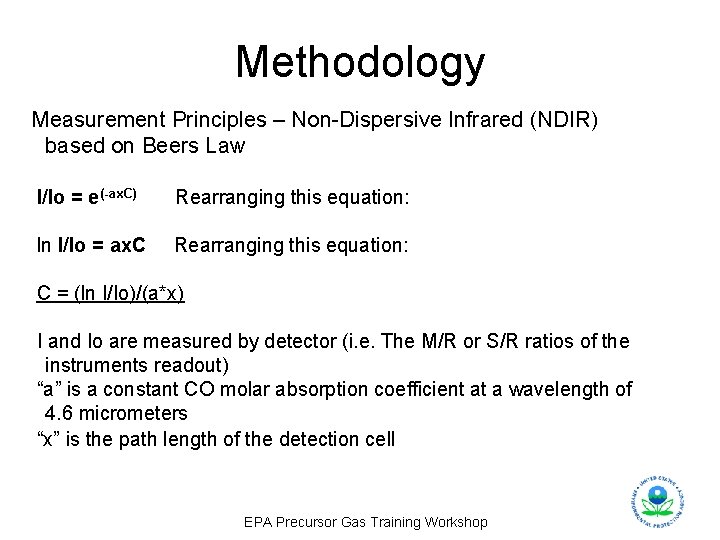 Methodology

Measurement Principles – Non-Dispersive Infrared (NDIR) based on Beers Law

$I/Io = e^{(-axC)}$ Rearranging this equation:

$\ln I/Io = axC$ Rearranging this equation:

$C = (\ln I/Io)/(a*x)$

I and Io are measured by detector (i.e. The M/R or S/R ratios of the instruments readout)
“a” is a constant CO molar absorption coefficient at a wavelength of 4.6 micrometers
“x” is the path length of the detection cell

EPA Precursor Gas Training Workshop

UNITED STATES ENVIRONMENTAL PROTECTION AGENCY